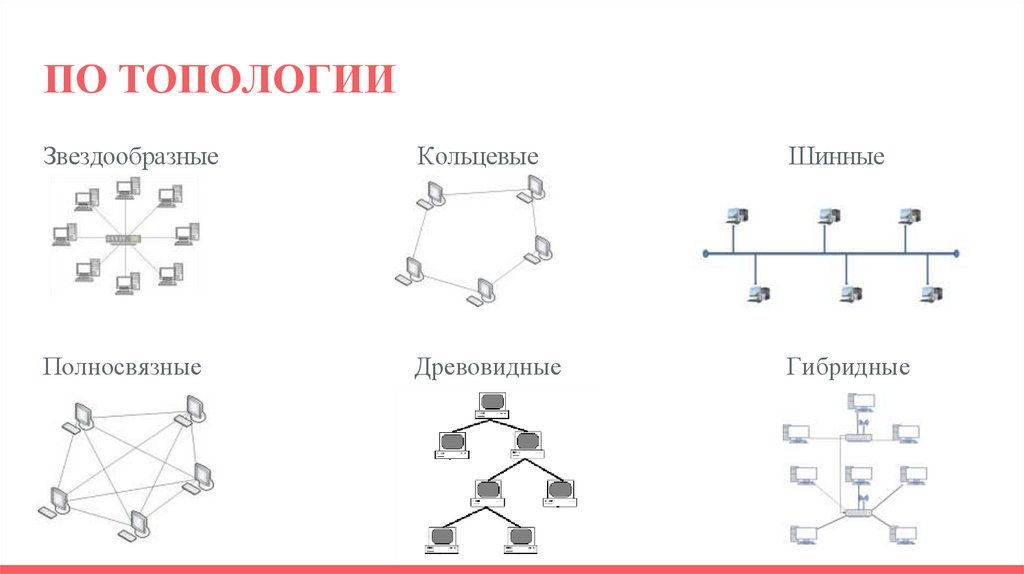 ПО ТОПОЛОГИИ

Звездообразные

Кольцевые

Шинные

Полносвязные

Древовидные

Гибридные